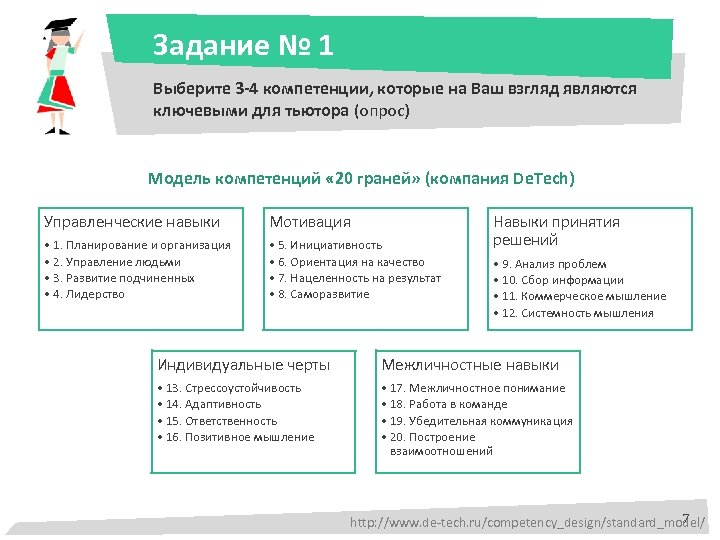 Задание № 1

Выберите 3-4 компетенции, которые на Ваш взгляд являются ключевыми для тьютора (опрос)

Модель компетенций «20 граней» (компания DeTech)

Управленческие навыки
• 1. Планирование и организация
• 2. Управление людьми
• 3. Развитие подчиненных
• 4. Лидерство

Мотивация
• 5. Инициативность
• 6. Ориентация на качество
• 7. Нацеленность на результат
• 8. Саморазвитие

Навыки принятия решений
• 9. Анализ проблем
• 10. Сбор информации
• 11. Коммерческое мышление
• 12. Системность мышления

Индивидуальные черты
• 13. Стрессоустойчивость
• 14. Адаптивность
• 15. Ответственность
• 16. Позитивное мышление

Межличностные навыки
• 17. Межличностное понимание
• 18. Работа в команде
• 19. Убедительная коммуникация
• 20. Построение взаимоотношений

7
http://www.de-tech.ru/competency_design/standard_model/